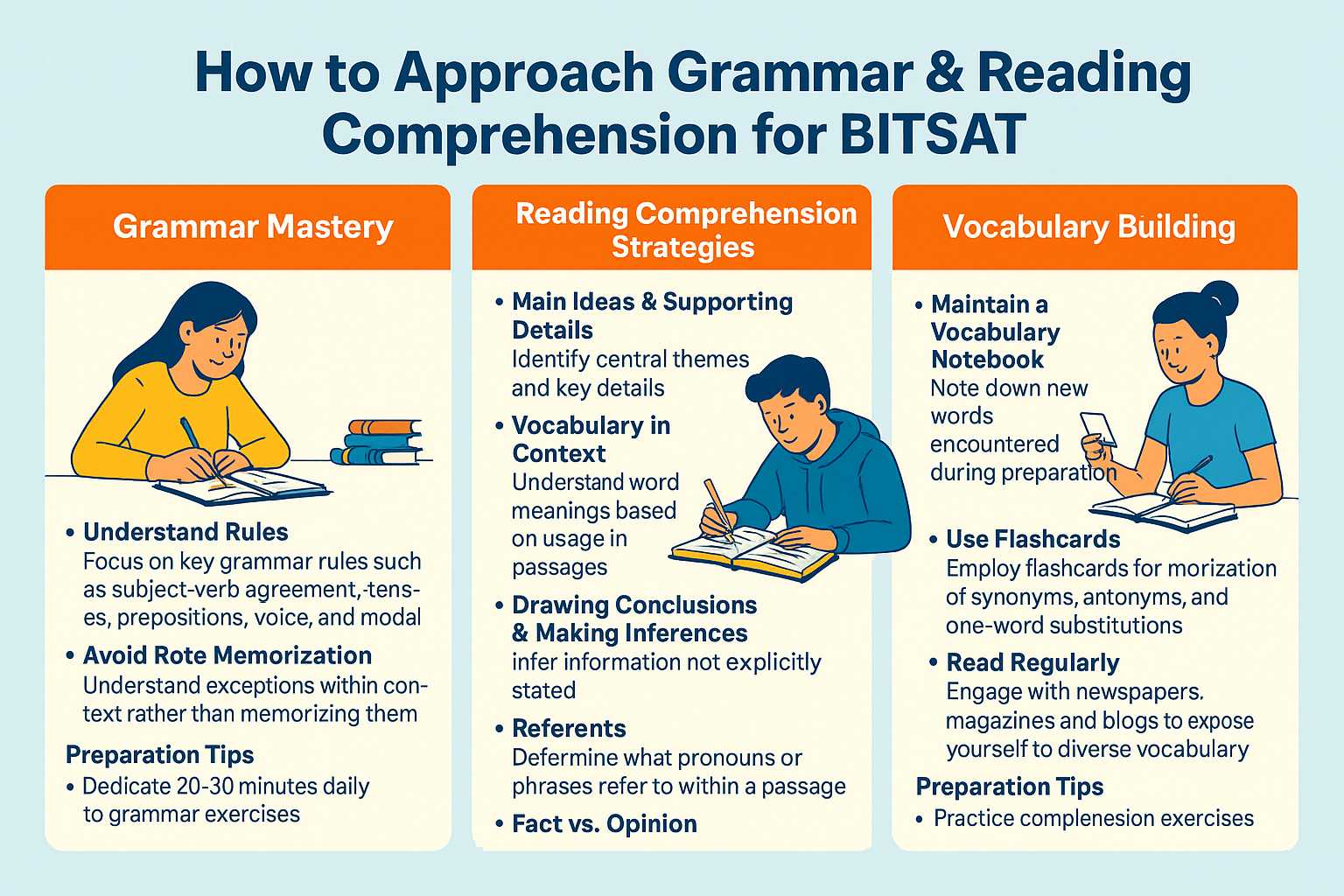 How to Approach Grammar & Reading Comprehension for BITSAT

Grammar Mastery

• Understand Rules
Focus on key grammar rules such as subject-verb agreement, tenses, prepositions, voice, and modal

• Avoid Rote Memorization
Understand exceptions within context rather than memorizing them

Preparation Tips
• Dedicate 20-30 minutes daily to grammar exercises

Reading Comprehension Strategies

• Main Ideas & Supporting Details
Identify central themes and key details

• Vocabulary in Context
Understand word meanings based on usage in passages

• Drawing Conclusions & Making Inferences
infer information not explicitly stated

• Referents
Defermine what pronouns or phrases refer to within a passage

• Fact vs. Opinion

Vocabulary Building

• Maintain a Vocabulary Notebook
Note down new words encountered during preparation

• Use Flashcards
Employ flashcards for morization of synonyms, antonyms, and one-word substitutions

• Read Regularly
Engage with newspapers. magazines and blogs to expose yourself to diverse vocabulary

Preparation Tips
• Practice complenesion exercises